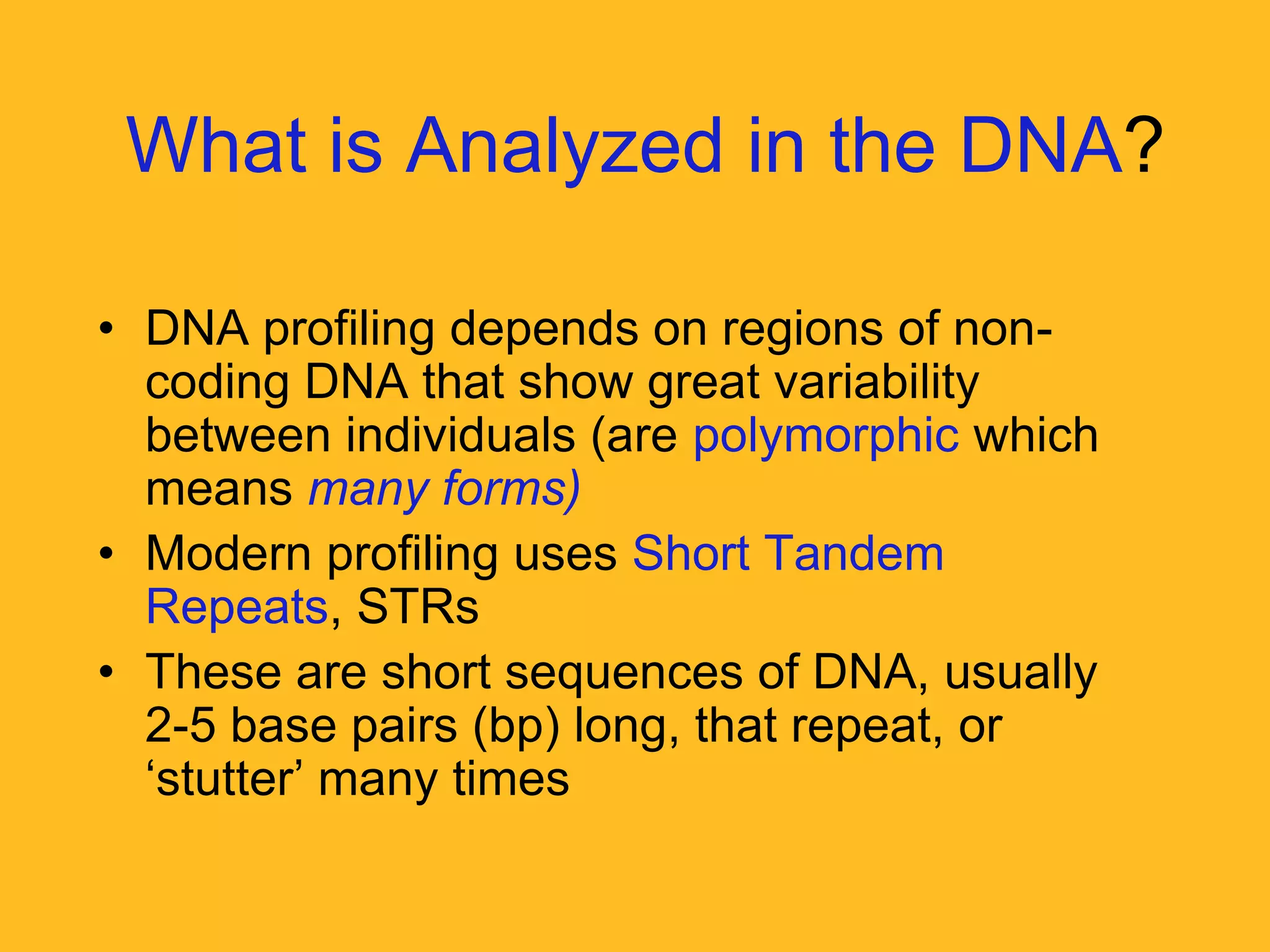 What is Analyzed in the DNA?

• DNA profiling depends on regions of non-coding DNA that show great variability between individuals (are polymorphic which means many forms)
• Modern profiling uses Short Tandem Repeats, STRs
• These are short sequences of DNA, usually 2-5 base pairs (bp) long, that repeat, or ‘stutter’ many times